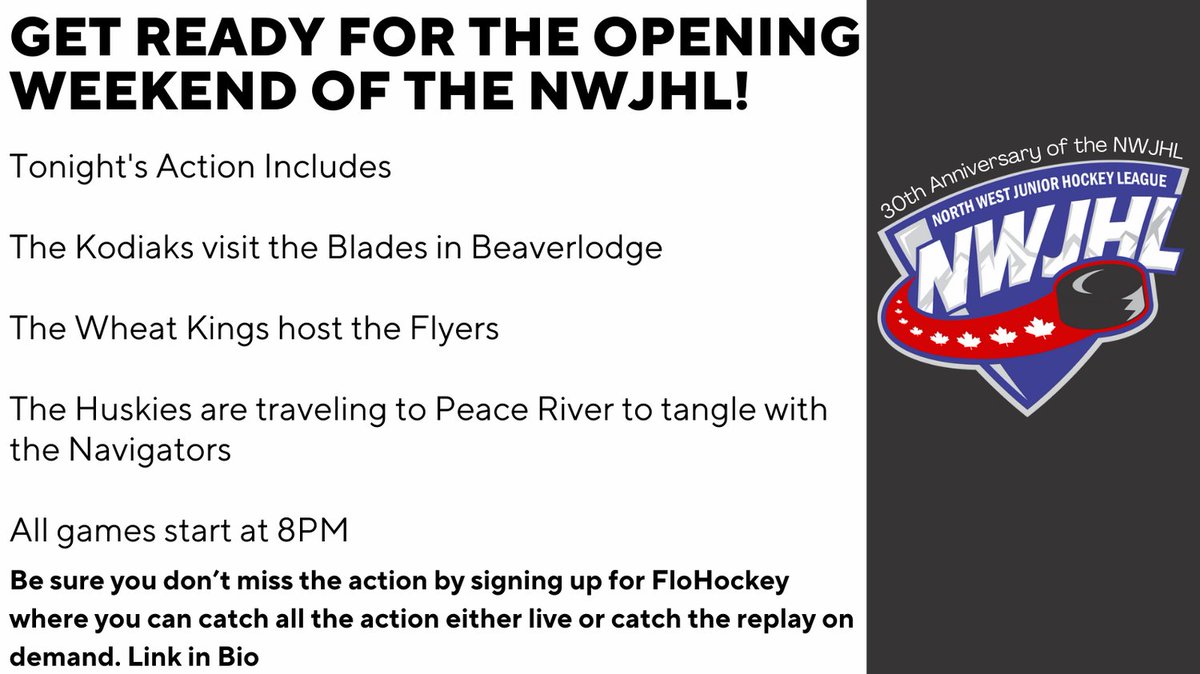 GET READY FOR THE OPENING WEEKEND OF THE NWJHL!

Tonight's Action Includes

The Kodiaks visit the Blades in Beaverlodge

The Wheat Kings host the Flyers

The Huskies are traveling to Peace River to tangle with the Navigators

All games start at 8PM

Be sure you don't miss the action by signing up for FloHockey where you can catch all the action either live or catch the replay on demand. Link in Bio

30th Anniversary of the NWJHL
NORTH WEST JUNIOR HOCKEY LEAGUE
NWJHL